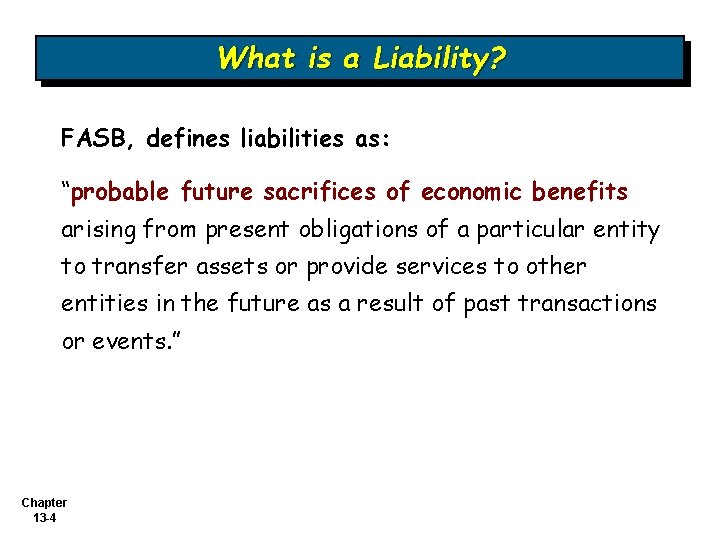 What is a Liability?

FASB, defines liabilities as:

“probable future sacrifices of economic benefits arising from present obligations of a particular entity to transfer assets or provide services to other entities in the future as a result of past transactions or events.”

Chapter
13-4